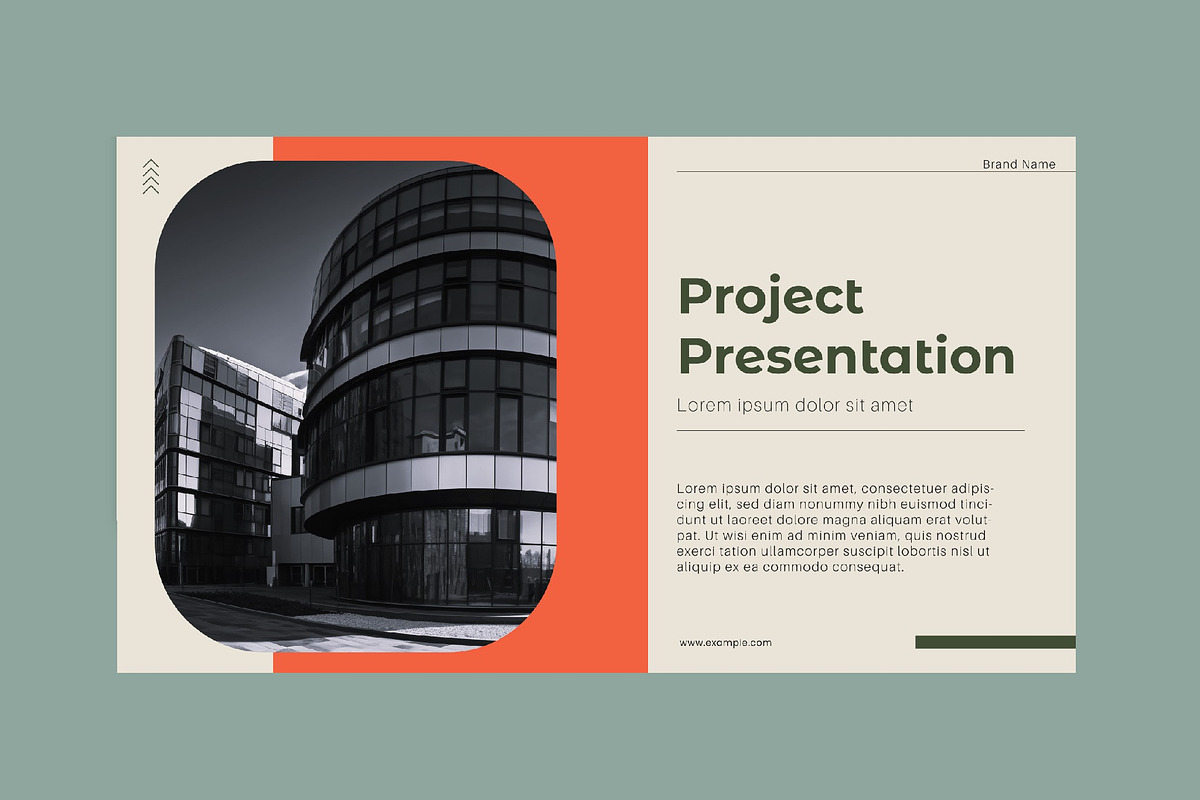 Brand Name

Project Presentation

Lorem ipsum dolor sit amet

Lorem ipsum dolor sit amet, consectetuer adipiscing elit, sed diam nonummy nibh euismod tincidunt ut laoreet dolore magna aliquam erat volutpat. Ut wisi enim ad minim veniam, quis nostrud exerci tation ullamcorper suscipit lobortis nisl ut aliquip ex ea commodo consequat.

www.example.com